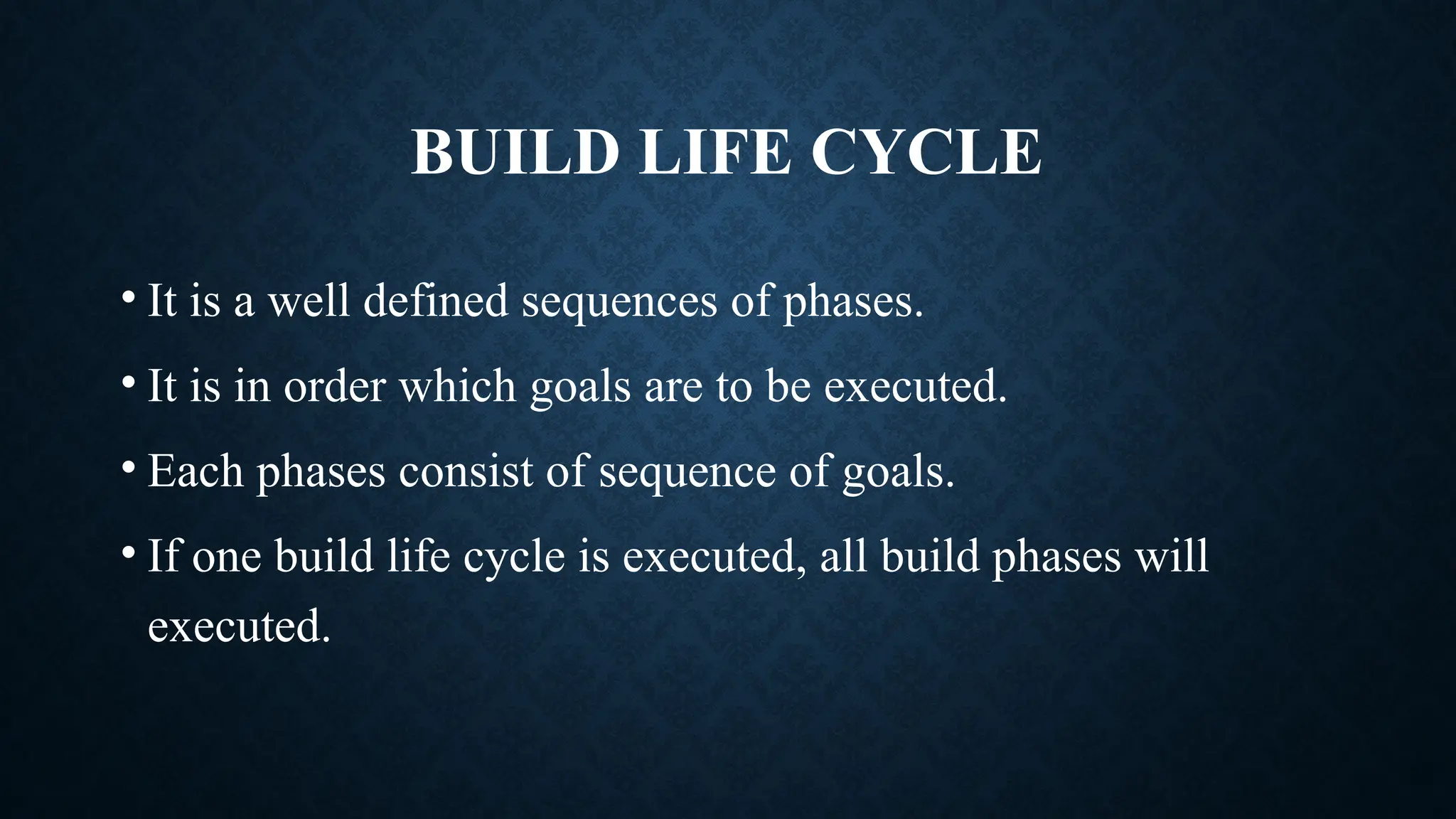 BUILD LIFE CYCLE

• It is a well defined sequences of phases.

• It is in order which goals are to be executed.

• Each phases consist of sequence of goals.

• If one build life cycle is executed, all build phases will executed.